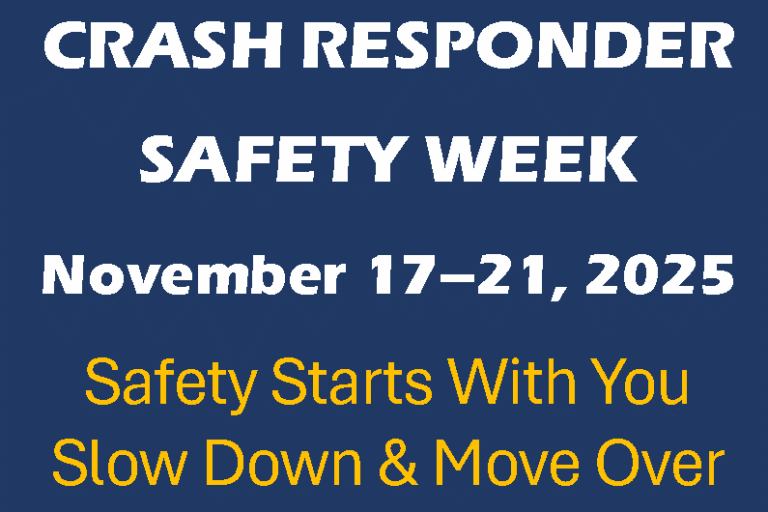 CRASH RESPONDER
SAFETY WEEK

November 17–21, 2025

Safety Starts With You
Slow Down & Move Over